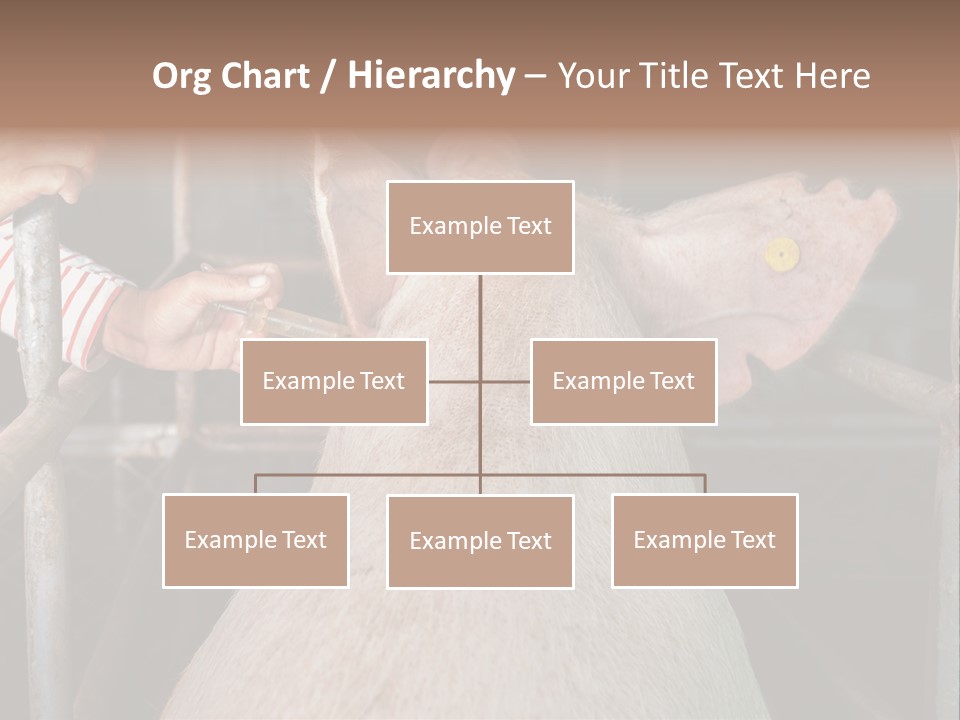 Org Chart / Hierarchy – Your Title Text Here

Example Text

Example Text

Example Text

Example Text

Example Text

Example Text